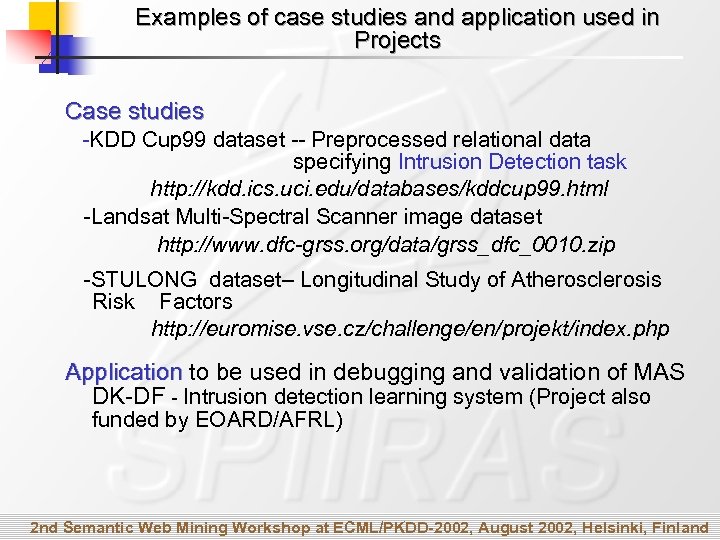 Examples of case studies and application used in Projects

Case studies

-KDD Cup99 dataset -- Preprocessed relational data specifying Intrusion Detection task

http://kdd.ics.uci.edu/databases/kddcup99.html

-Landsat Multi-Spectral Scanner image dataset

http://www.dfc-grss.org/data/grss_dfc_0010.zip

-STULONG dataset– Longitudinal Study of Atherosclerosis Risk Factors

http://euromise.vse.cz/challenge/en/projekt/index.php

Application to be used in debugging and validation of MAS DK-DF - Intrusion detection learning system (Project also funded by EOARD/AFRL)

SPIIRAS

2nd Semantic Web Mining Workshop at ECML/PKDD-2002, August 2002, Helsinki, Finland